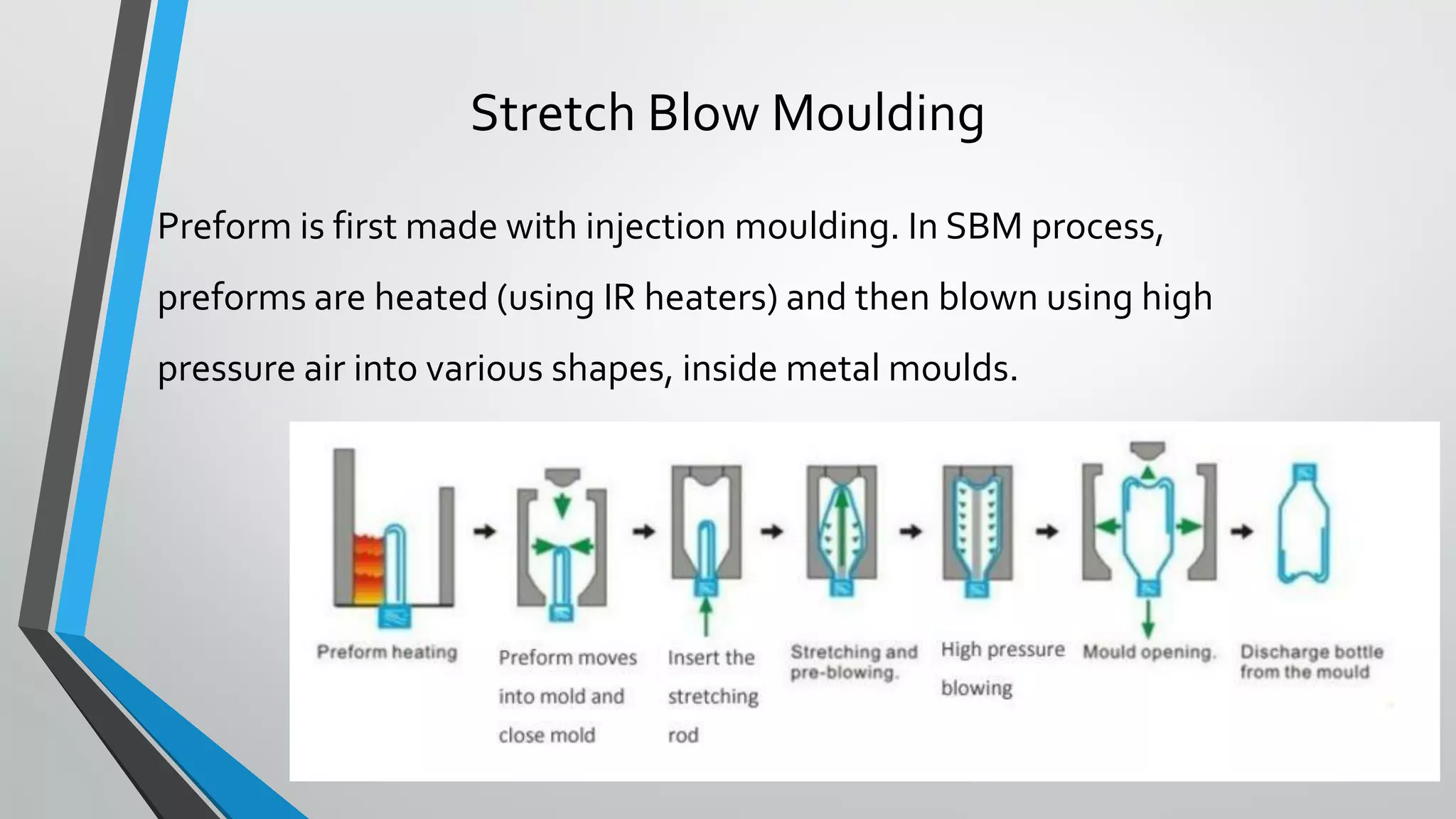 Stretch Blow Moulding

Preform is first made with injection moulding. In SBM process, preforms are heated (using IR heaters) and then blown using high pressure air into various shapes, inside metal moulds.

Preform heating

Preform moves into mold and close mold

Insert the stretching rod

Stretching and pre-blowing.

High pressure blowing

Mould opening.

Discharge bottle from the mould